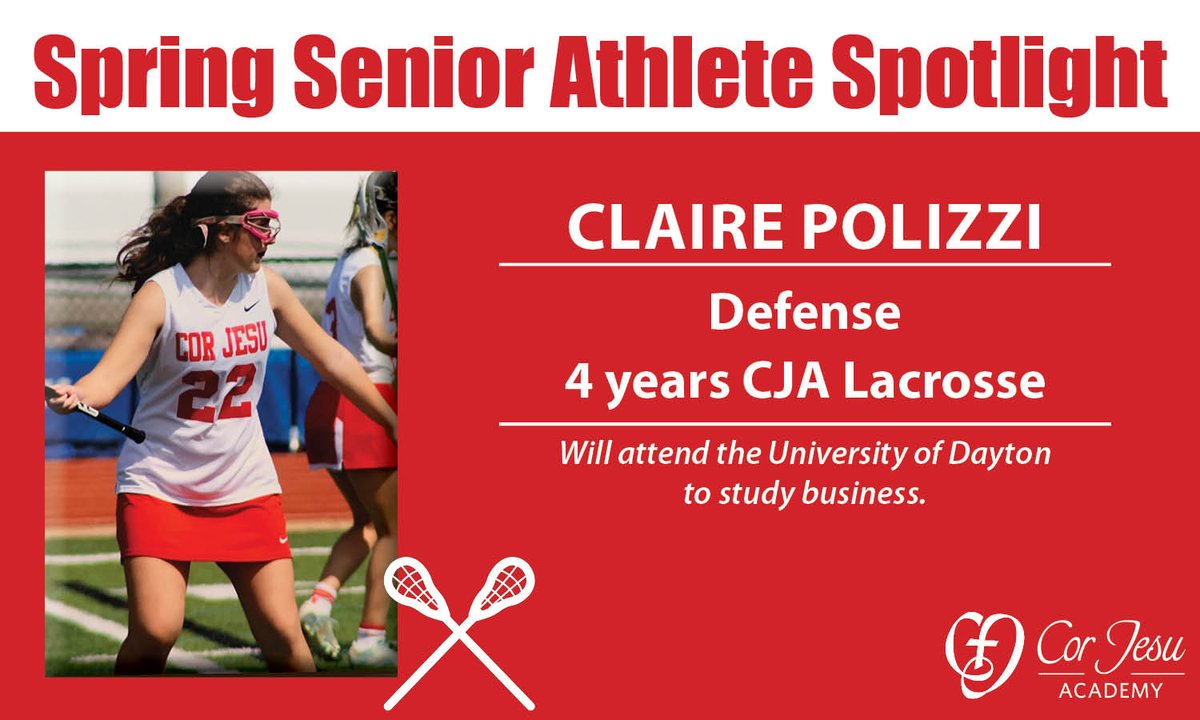 Spring Senior Athlete Spotlight

COR JESU
22

CLAIRE POLIZZI

Defense

4 years CJA Lacrosse

Will attend the University of Dayton to study business.

Cor Jesu
ACADEMY